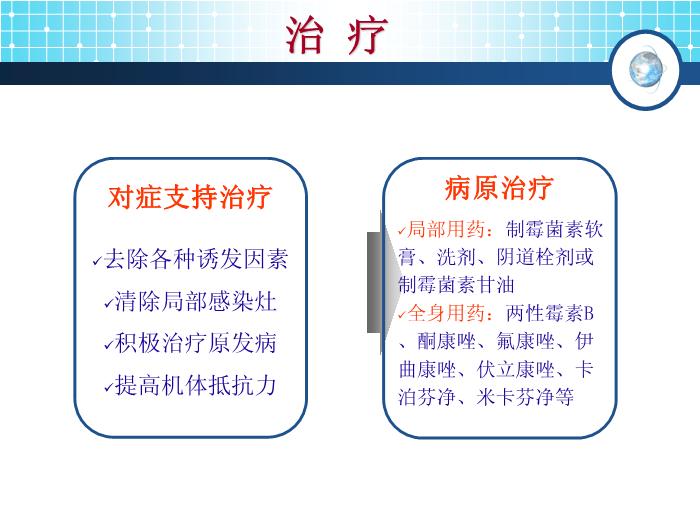 治 疗

对症支持治疗

✓去除各种诱发因素

✓清除局部感染灶

✓积极治疗原发病

✓提高机体抵抗力

病原治疗

✓局部用药：制霉菌素软膏、洗剂、阴道栓剂或制霉菌素甘油

✓全身用药：两性霉素B、酮康唑、氟康唑、伊曲康唑、伏立康唑、卡泊芬净、米卡芬净等